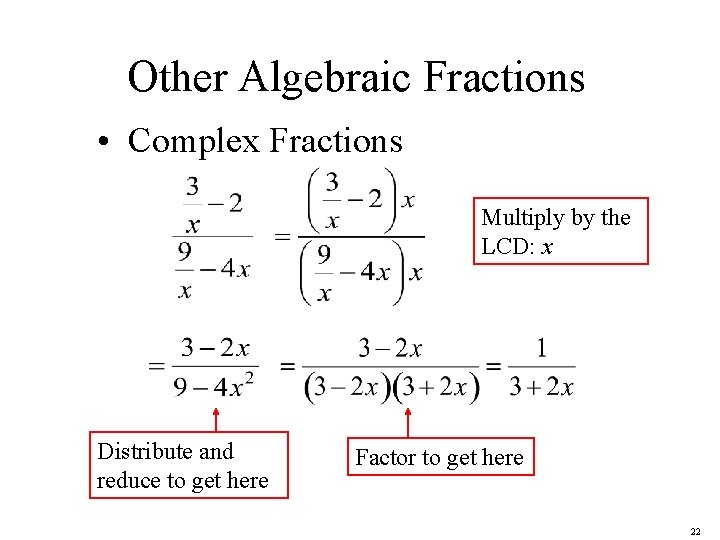 Other Algebraic Fractions

• Complex Fractions

$\frac{\frac{3}{x}-2}{\frac{9}{x}-4x} = \frac{\left(\frac{3}{x}-2\right)x}{\left(\frac{9}{x}-4x\right)x}$

Multiply by the LCD: $x$

$= \frac{3-2x}{9-4x^2} = \frac{3-2x}{(3-2x)(3+2x)} = \frac{1}{3+2x}$

Distribute and reduce to get here

Factor to get here

22